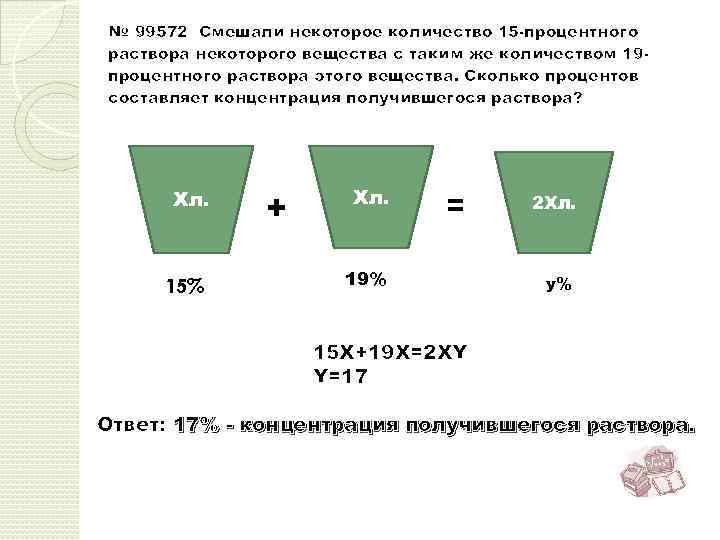 № 99572 Смешали некоторое количество 15-процентного раствора некоторого вещества с таким же количеством 19-процентного раствора этого вещества. Сколько процентов составляет концентрация получившегося раствора?

Хл.

+

Хл.

=

2Хл.

15%

19%

у%

15Х+19Х=2ХY
Y=17

Ответ: 17% - концентрация получившегося раствора.